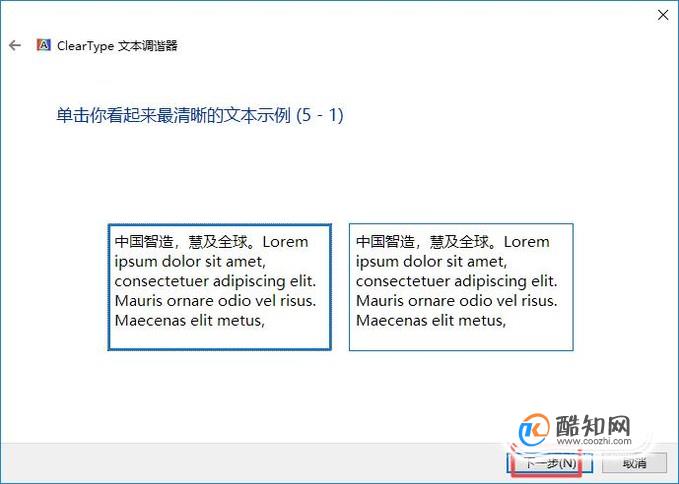 ClearType 文本调谐器

单击你看起来最清晰的文本示例 (5 - 1)

中国智造，慧及全球。Lorem ipsum dolor sit amet, consectetuer adipiscing elit. Mauris ornare odio vel risus. Maecenas elit metus,

中国智造，慧及全球。Lorem ipsum dolor sit amet, consectetuer adipiscing elit. Mauris ornare odio vel risus. Maecenas elit metus,

酷知网
www.coozhi.com

下一步(N)
取消